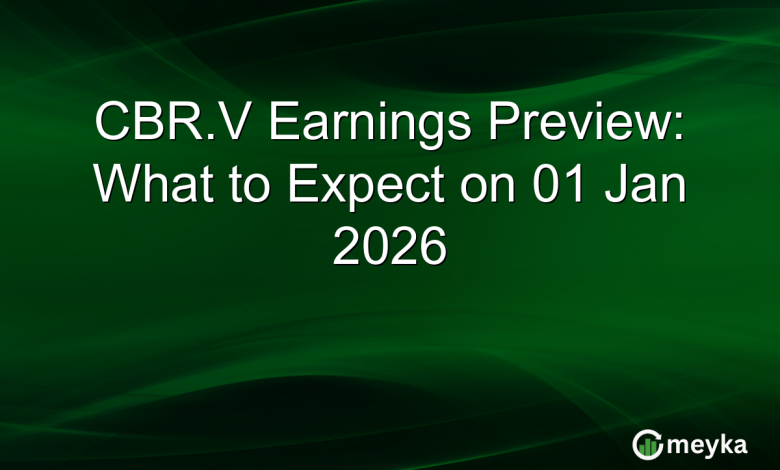 CBR.V Earnings Preview: What to Expect on 01 Jan 2026

meyka